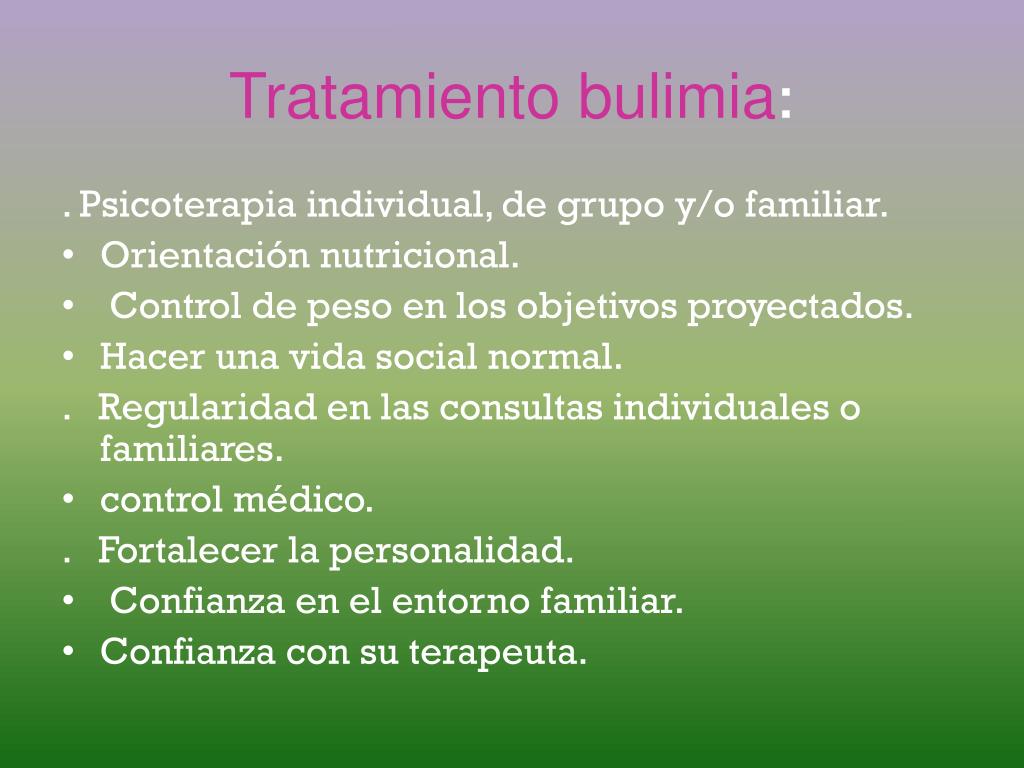 Tratamiento bulimia:

. Psicoterapia individual, de grupo y/o familiar.
• Orientación nutricional.
• Control de peso en los objetivos proyectados.
• Hacer una vida social normal.
. Regularidad en las consultas individuales o familiares.
• control médico.
. Fortalecer la personalidad.
• Confianza en el entorno familiar.
• Confianza con su terapeuta.